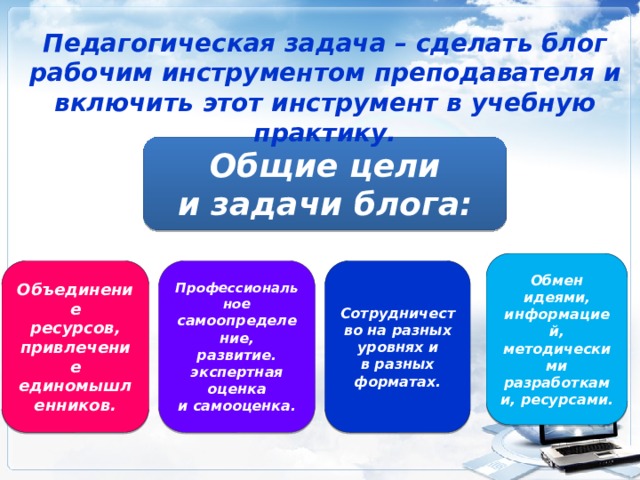 Педагогическая задача – сделать блог рабочим инструментом преподавателя и включить этот инструмент в учебную практику.

Общие цели и задачи блога:

Объединение ресурсов, привлечение единомышленников.

Профессиональное самоопределение, развитие. экспертная оценка и самооценка.

Сотрудничество на разных уровнях и в разных форматах.

Обмен идеями, информацией, методическими разработками, ресурсами.